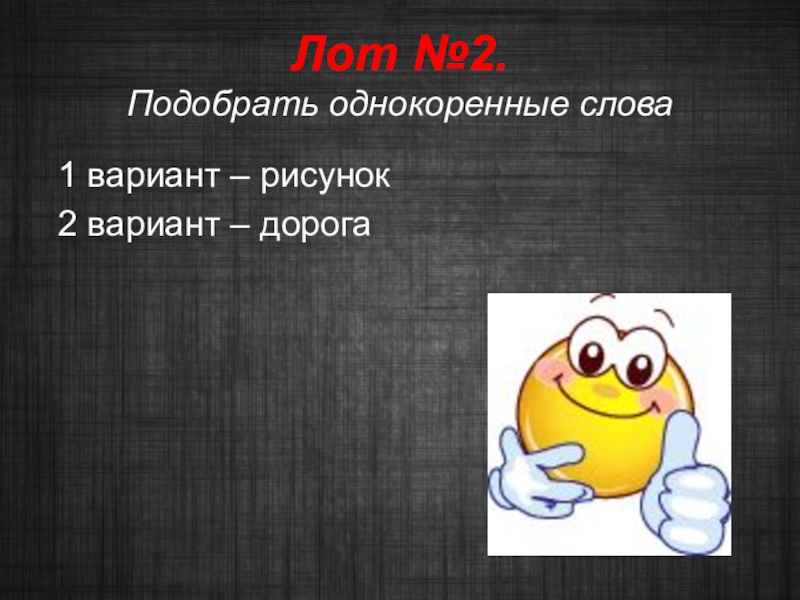 Лот №2.
Подобрать однокоренные слова

1 вариант – рисунок
2 вариант – дорога